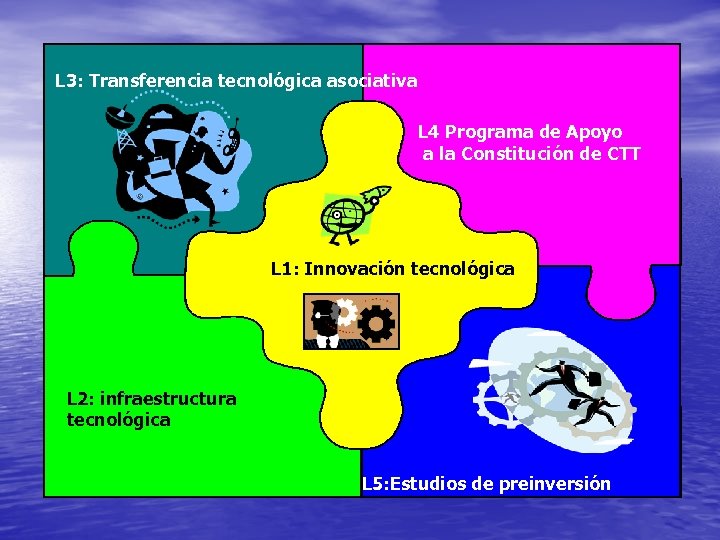 L3: Transferencia tecnológica asociativa

L4 Programa de Apoyo a la Constitución de CTT

L1: Innovación tecnológica

L2: infraestructura tecnológica

L5:Estudios de preinversión